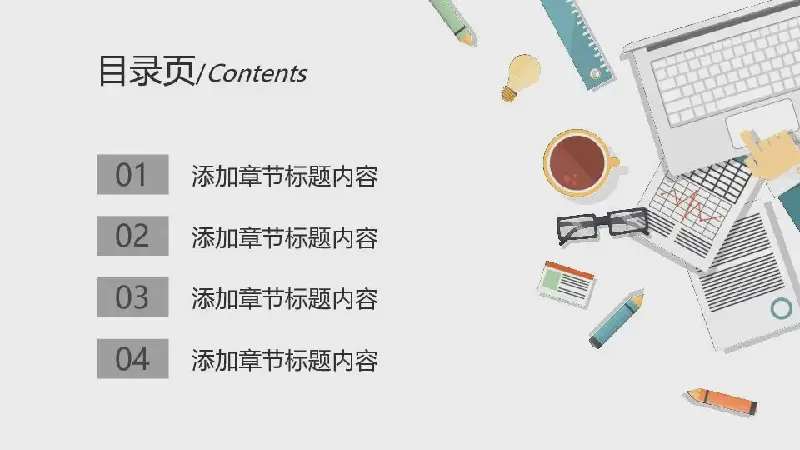 目录页/Contents

01 添加章节标题内容

02 添加章节标题内容

03 添加章节标题内容

04 添加章节标题内容